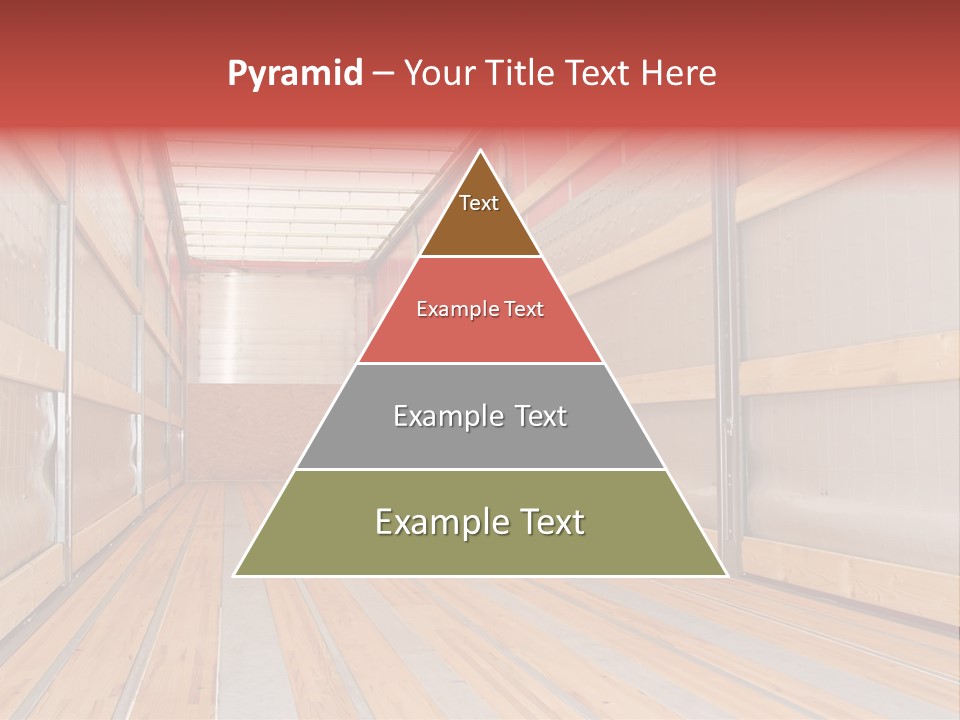 Pyramid – Your Title Text Here

Text

Example Text

Example Text

Example Text